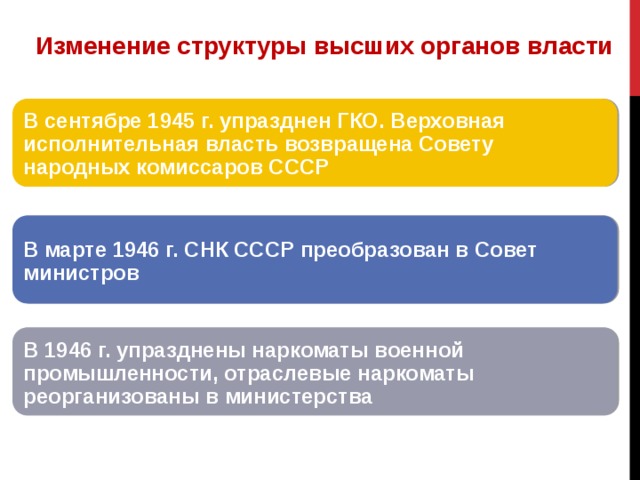 Изменение структуры высших органов власти

В сентябре 1945 г. упразднен ГКО. Верховная исполнительная власть возвращена Совету народных комиссаров СССР

В марте 1946 г. СНК СССР преобразован в Совет министров

В 1946 г. упразднены наркоматы военной промышленности, отраслевые наркоматы реорганизованы в министерства